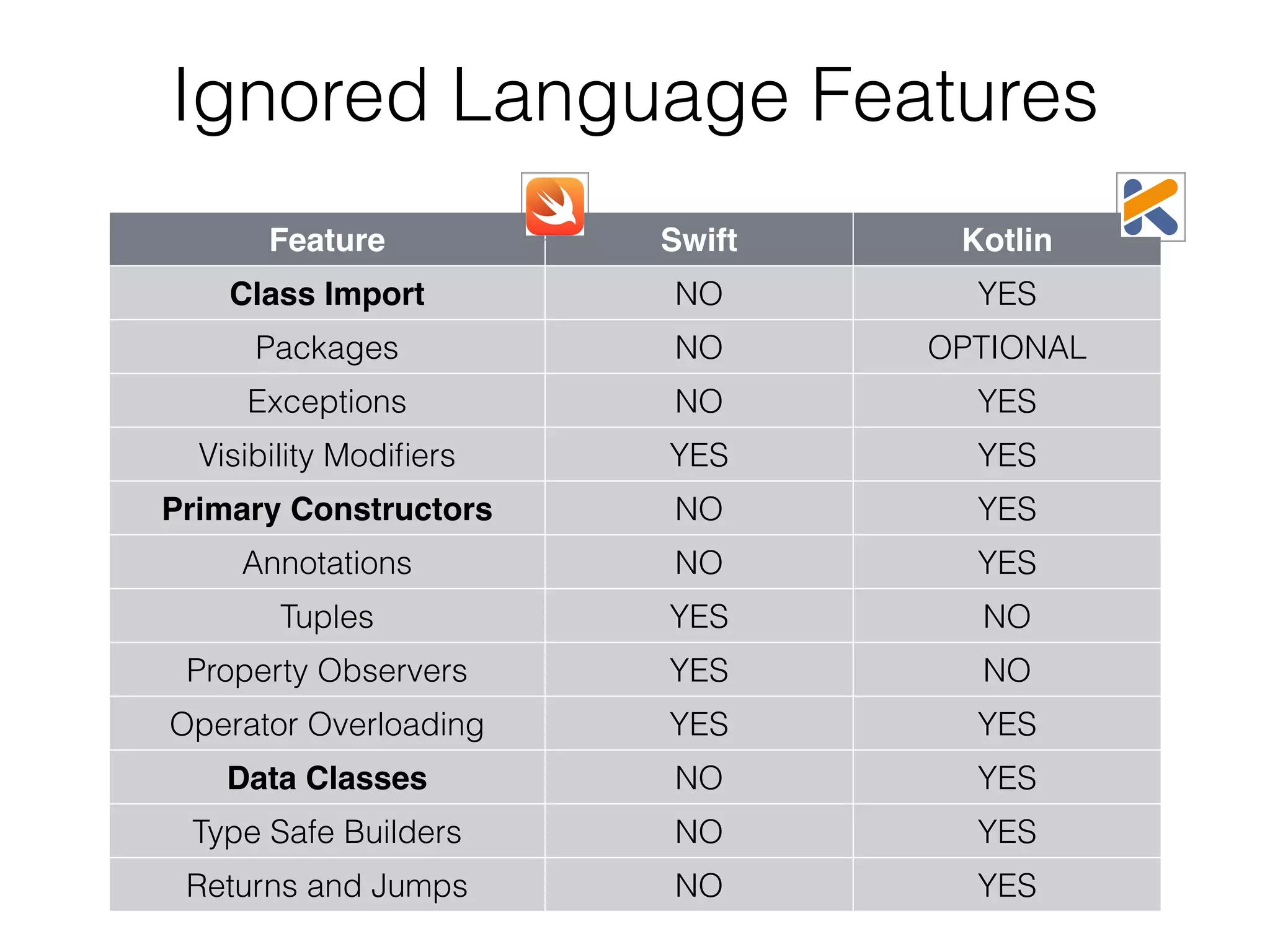 Ignored Language Features

| Feature | Swift | Kotlin |
|---|---|---|
| **Class Import** | NO | YES |
| Packages | NO | OPTIONAL |
| Exceptions | NO | YES |
| Visibility Modifiers | YES | YES |
| **Primary Constructors** | NO | YES |
| Annotations | NO | YES |
| Tuples | YES | NO |
| Property Observers | YES | NO |
| Operator Overloading | YES | YES |
| **Data Classes** | NO | YES |
| Type Safe Builders | NO | YES |
| Returns and Jumps | NO | YES |